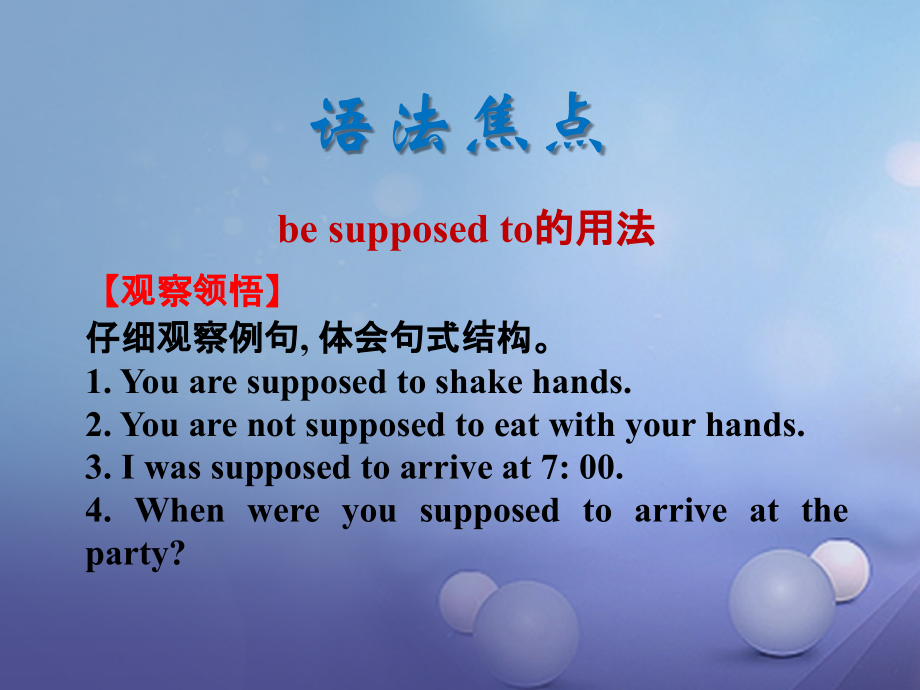 语法焦点

be supposed to的用法

【观察领悟】
仔细观察例句, 体会句式结构。
1. You are supposed to shake hands.
2. You are not supposed to eat with your hands.
3. I was supposed to arrive at 7: 00.
4. When were you supposed to arrive at the party?